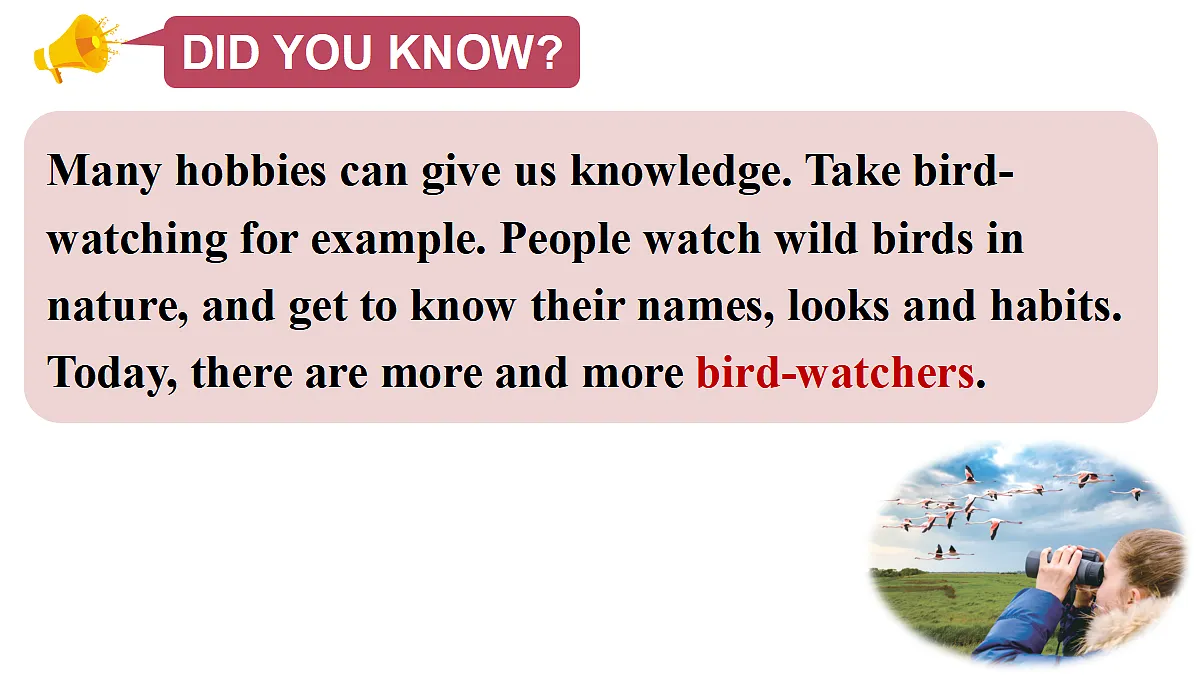 DID YOU KNOW?

Many hobbies can give us knowledge. Take bird-watching for example. People watch wild birds in nature, and get to know their names, looks and habits. Today, there are more and more bird-watchers.